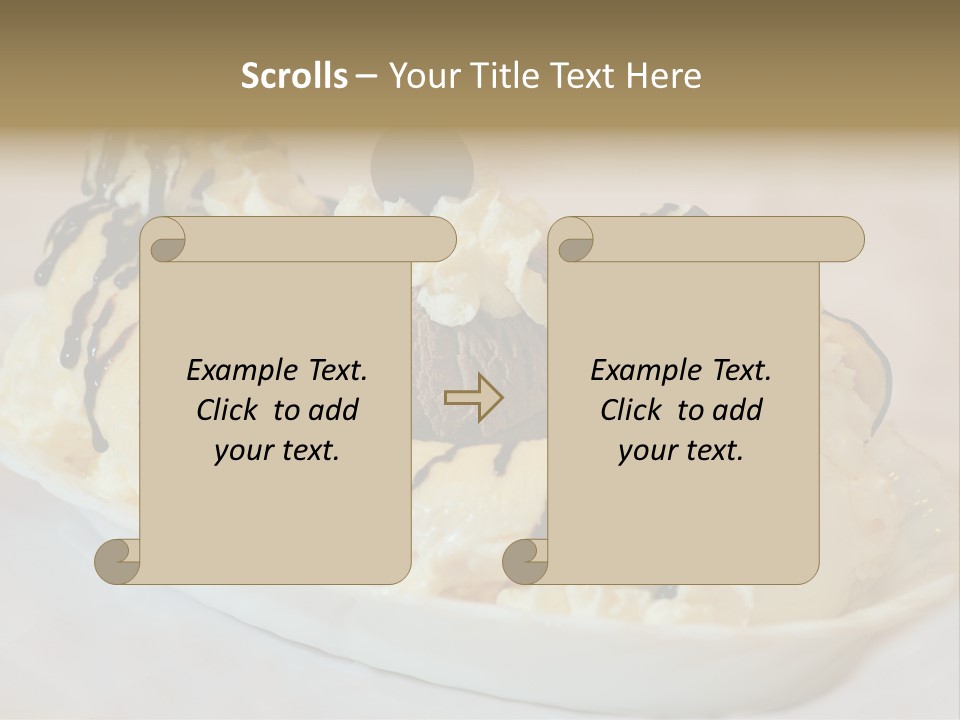 Scrolls – Your Title Text Here

Example Text. Click to add your text.

Example Text. Click to add your text.